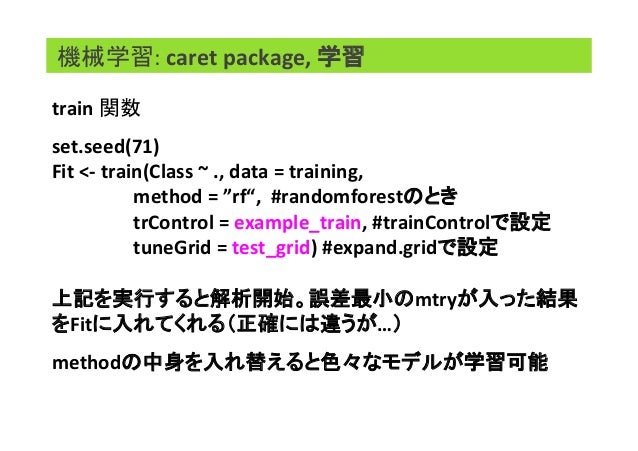 機械学習: caret package, 学習

train 関数

set.seed(71)
Fit <- train(Class ~ ., data = training,
method = ”rf“, #randomforestのとき
trControl = example_train, #trainControlで設定
tuneGrid = test_grid) #expand.gridで設定

上記を実行すると解析開始。誤差最小のmtryが入った結果をFitに入れてくれる（正確には違うが…）

methodの中身を入れ替えると色々なモデルが学習可能